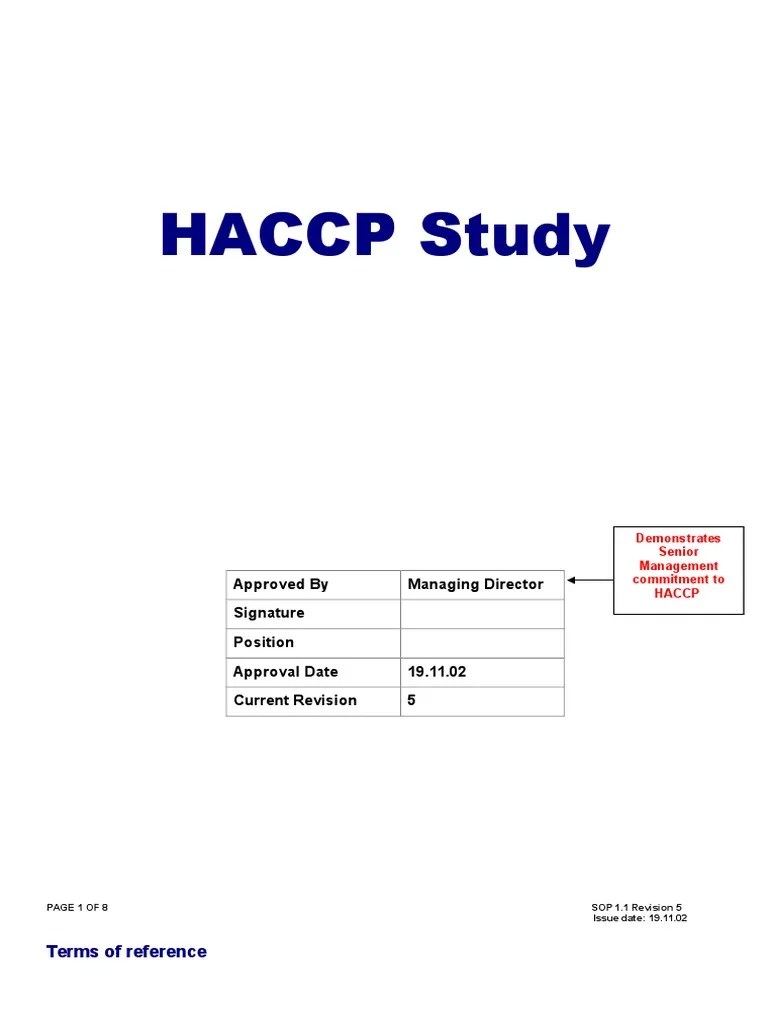 HACCP Study

Demonstrates Senior Management commitment to HACCP

| Approved By | Managing Director |
|---|---|
| Signature | |
| Position | |
| Approval Date | 19.11.02 |
| Current Revision | 5 |

PAGE 1 OF 8

SOP 1.1 Revision 5
Issue date: 19.11.02

Terms of reference